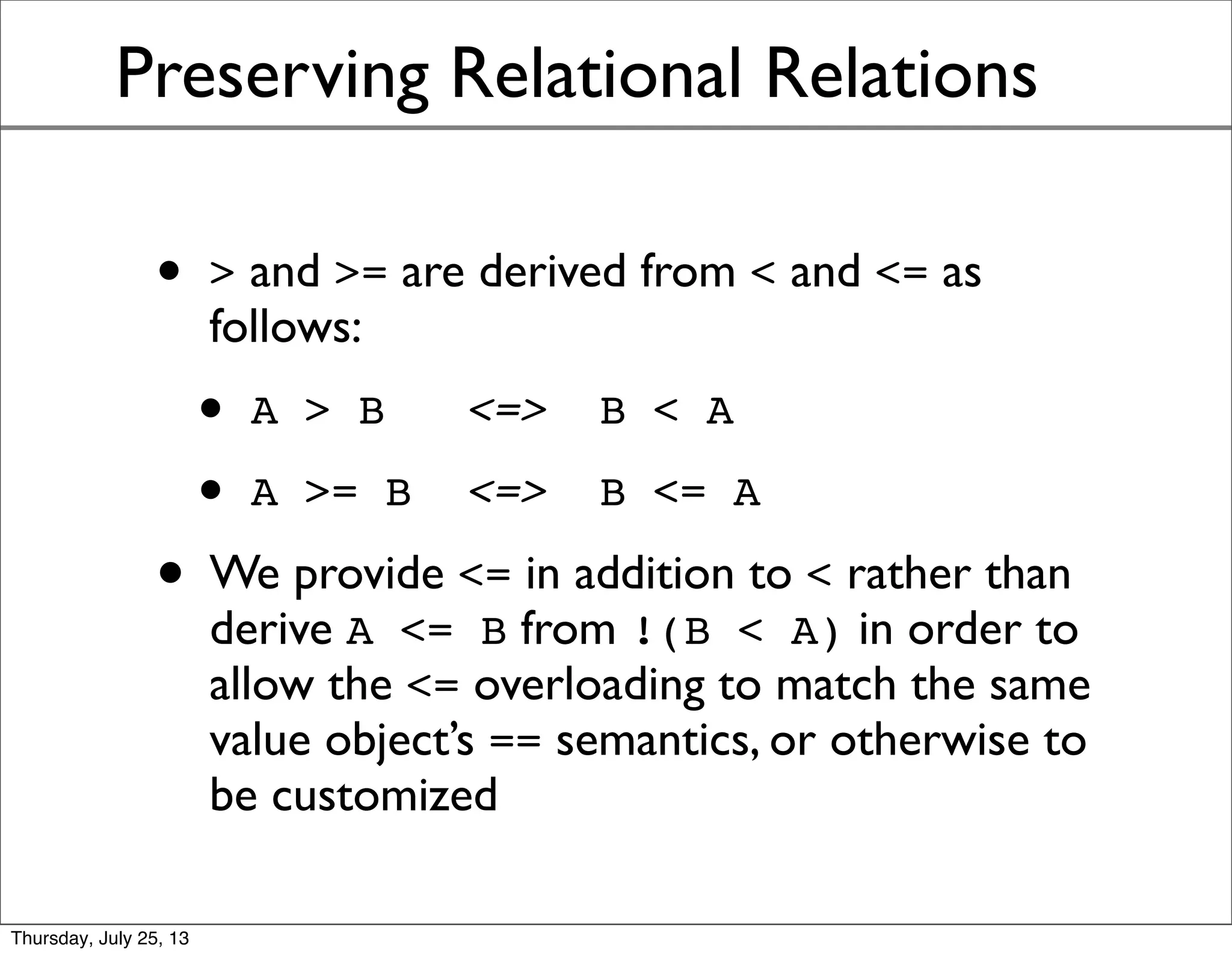 Preserving Relational Relations

• > and >= are derived from < and <= as follows:

• A > B <=> B < A

• A >= B <=> B <= A

• We provide <= in addition to < rather than derive A <= B from !(B < A) in order to allow the <= overloading to match the same value object's == semantics, or otherwise to be customized

Thursday, July 25, 13